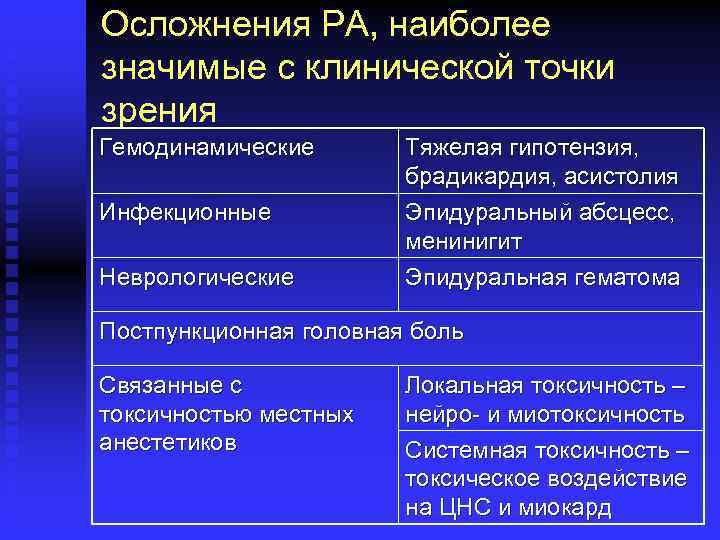 Осложнения РА, наиболее значимые с клинической точки зрения

| | |
|---|---|
| Гемодинамические | Тяжелая гипотензия, брадикардия, асистолия |
| Инфекционные | Эпидуральный абсцесс, менинигит |
| Неврологические | Эпидуральная гематома |
| Постпункционная головная боль | |
| Связанные с токсичностью местных анестетиков | Локальная токсичность – нейро- и миотоксичность |
| | Системная токсичность – токсическое воздействие на ЦНС и миокард |